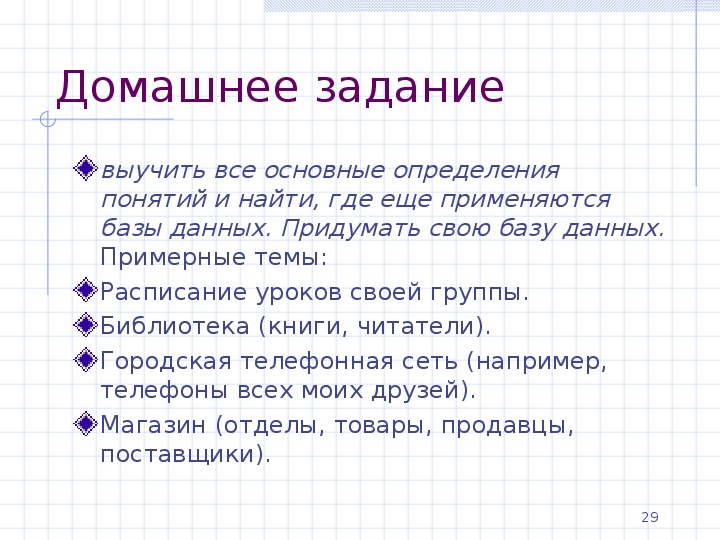 Домашнее задание

выучить все основные определения понятий и найти, где еще применяются базы данных. Придумать свою базу данных. Примерные темы:

Расписание уроков своей группы.

Библиотека (книги, читатели).

Городская телефонная сеть (например, телефоны всех моих друзей).

Магазин (отделы, товары, продавцы, поставщики).

29